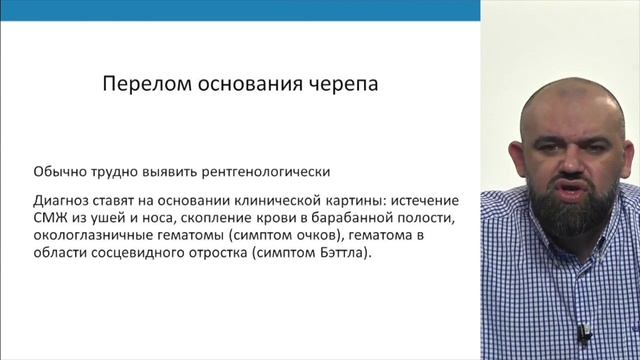 Перелом основания черепа

Обычно трудно выявить рентгенологически

Диагноз ставят на основании клинической картины: истечение СМЖ из ушей и носа, скопление крови в барабанной полости, окологлазничные гематомы (симптом очков), гематома в области сосцевидного отростка (симптом Бэттла).